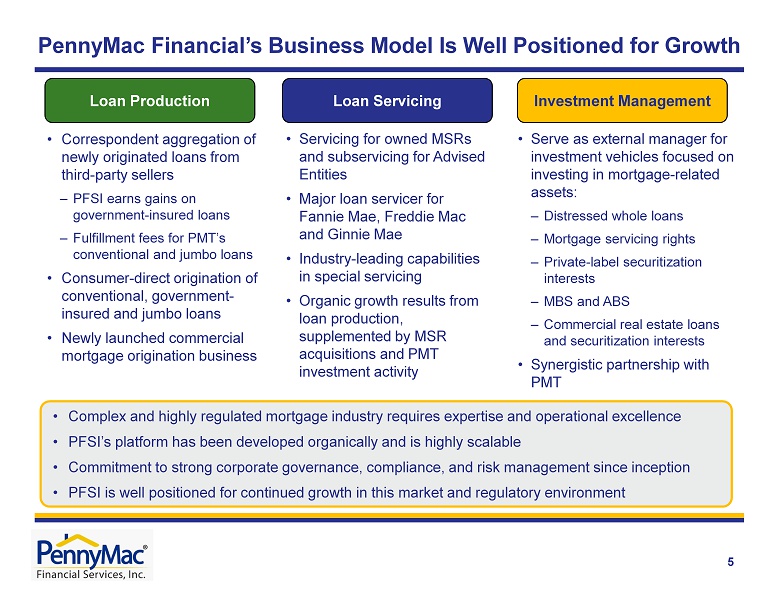 PennyMac Financial's Business Model Is Well Positioned for Growth

Loan Production

• Correspondent aggregation of newly originated loans from third-party sellers
– PFSI earns gains on government-insured loans
– Fulfillment fees for PMT's conventional and jumbo loans
• Consumer-direct origination of conventional, government-insured and jumbo loans
• Newly launched commercial mortgage origination business

Loan Servicing

• Servicing for owned MSRs and subservicing for Advised Entities
• Major loan servicer for Fannie Mae, Freddie Mac and Ginnie Mae
• Industry-leading capabilities in special servicing
• Organic growth results from loan production, supplemented by MSR acquisitions and PMT investment activity

Investment Management

• Serve as external manager for investment vehicles focused on investing in mortgage-related assets:
– Distressed whole loans
– Mortgage servicing rights
– Private-label securitization interests
– MBS and ABS
– Commercial real estate loans and securitization interests
• Synergistic partnership with PMT

• Complex and highly regulated mortgage industry requires expertise and operational excellence
• PFSI's platform has been developed organically and is highly scalable
• Commitment to strong corporate governance, compliance, and risk management since inception
• PFSI is well positioned for continued growth in this market and regulatory environment

PennyMac®
Financial Services, Inc.

5